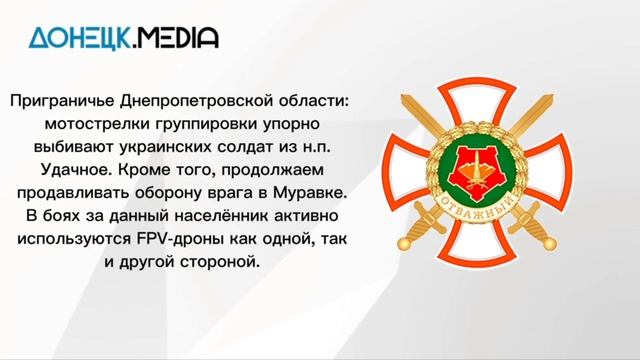 ДОНЕЦК.MEDIA

Приграничье Днепропетровской области: мотострелки группировки упорно выбивают украинских солдат из н.п. Удачное. Кроме того, продолжаем продавливать оборону врага в Муравке. В боях за данный населённик активно используются FPV-дроны как одной, так и другой стороной.

ОТВАЖНЫЙ